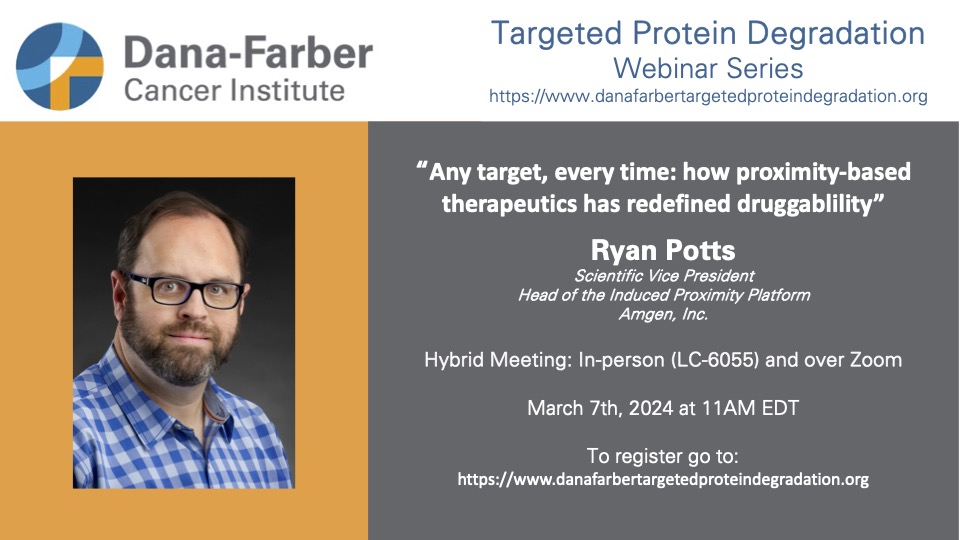 Dana-Farber
Cancer Institute

Targeted Protein Degradation
Webinar Series
https://www.danafarbertargetedproteindegradation.org

"Any target, every time: how proximity-based therapeutics has redefined druggablility"

Ryan Potts
Scientific Vice President
Head of the Induced Proximity Platform
Amgen, Inc.

Hybrid Meeting: In-person (LC-6055) and over Zoom

March 7th, 2024 at 11AM EDT

To register go to:
https://www.danafarbertargetedproteindegradation.org